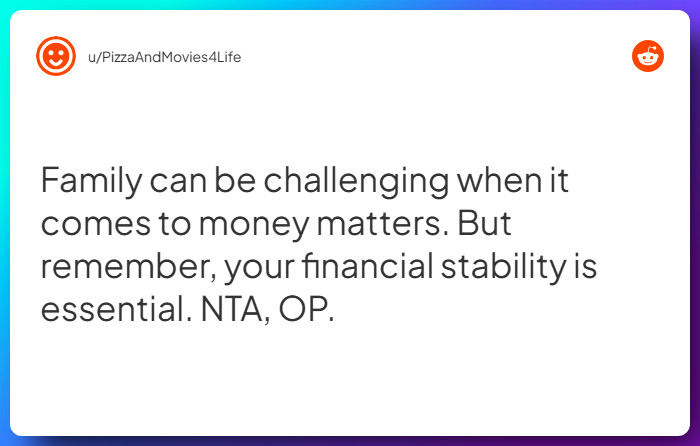 u/PizzaAndMovies4Life

Family can be challenging when it comes to money matters. But remember, your financial stability is essential. NTA, OP.